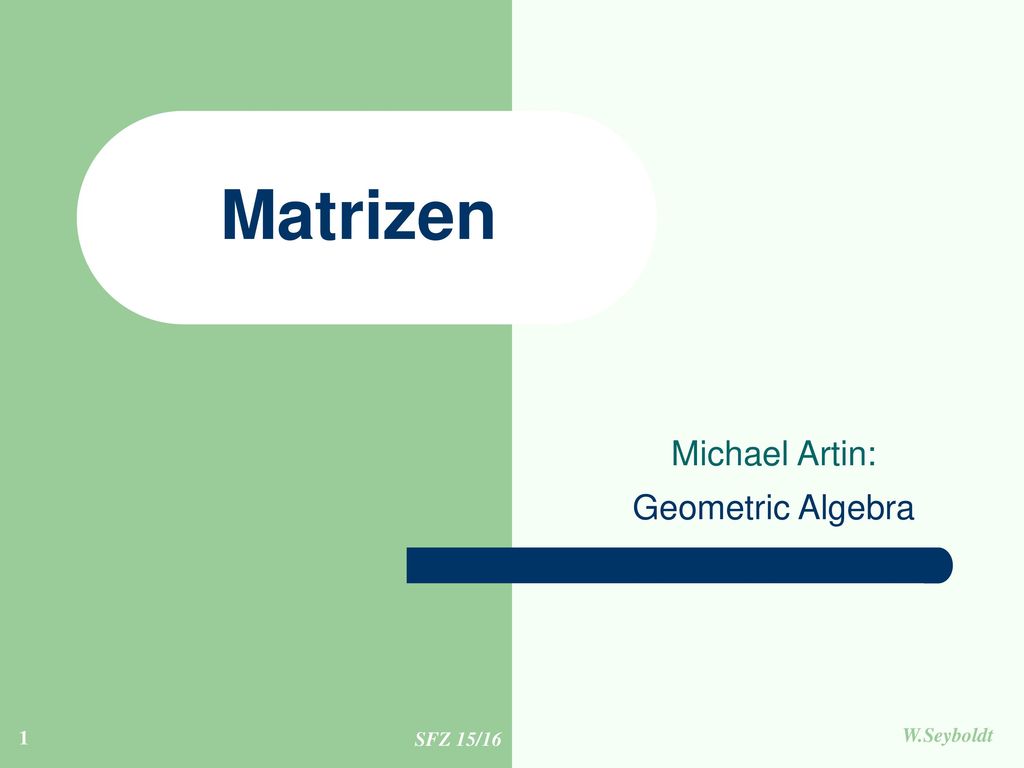 Matrizen

Michael Artin:
Geometric Algebra

1

SFZ 15/16

W.Seyboldt